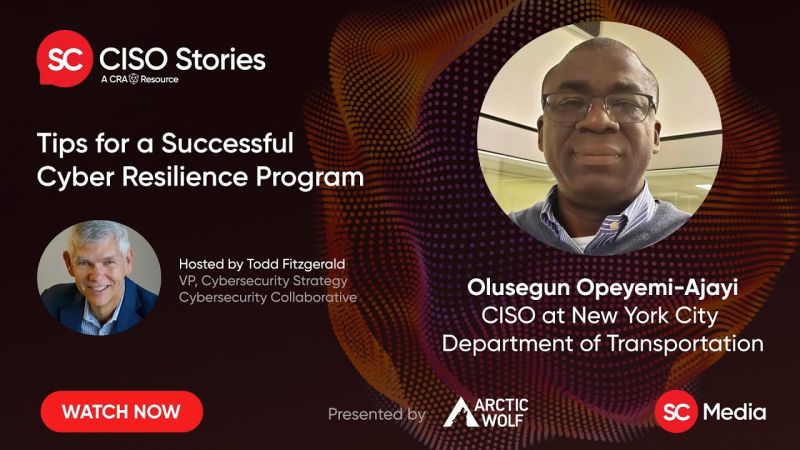 SC CISO Stories
A CRA Resource

Tips for a Successful Cyber Resilience Program

Hosted by Todd Fitzgerald
VP, Cybersecurity Strategy
Cybersecurity Collaborative

Olusegun Opeyemi-Ajayi
CISO at New York City Department of Transportation

WATCH NOW

Presented by ARCTIC WOLF

SC Media